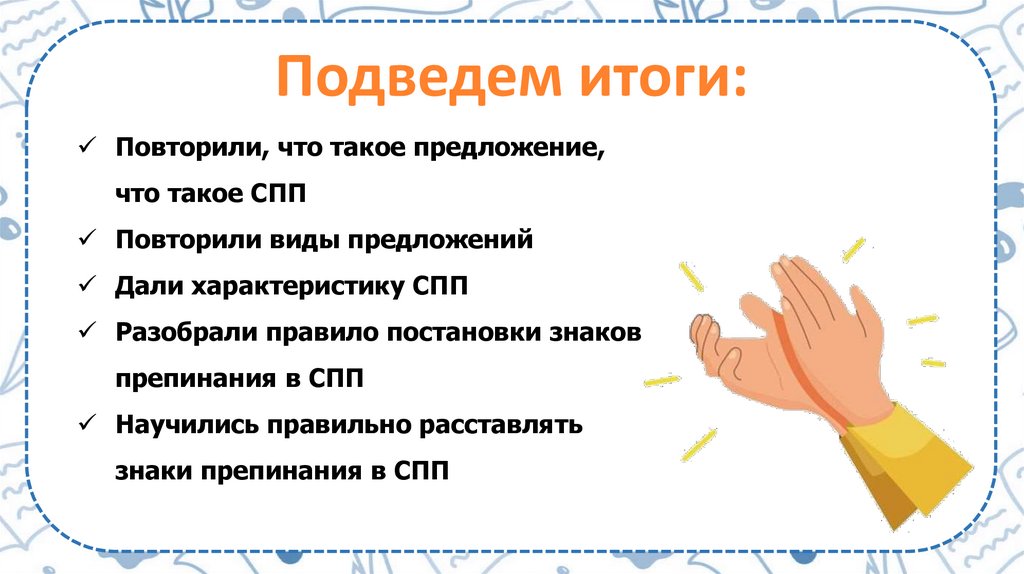 Подведем итоги:

✓ Повторили, что такое предложение, что такое СПП

✓ Повторили виды предложений

✓ Дали характеристику СПП

✓ Разобрали правило постановки знаков препинания в СПП

✓ Научились правильно расставлять знаки препинания в СПП